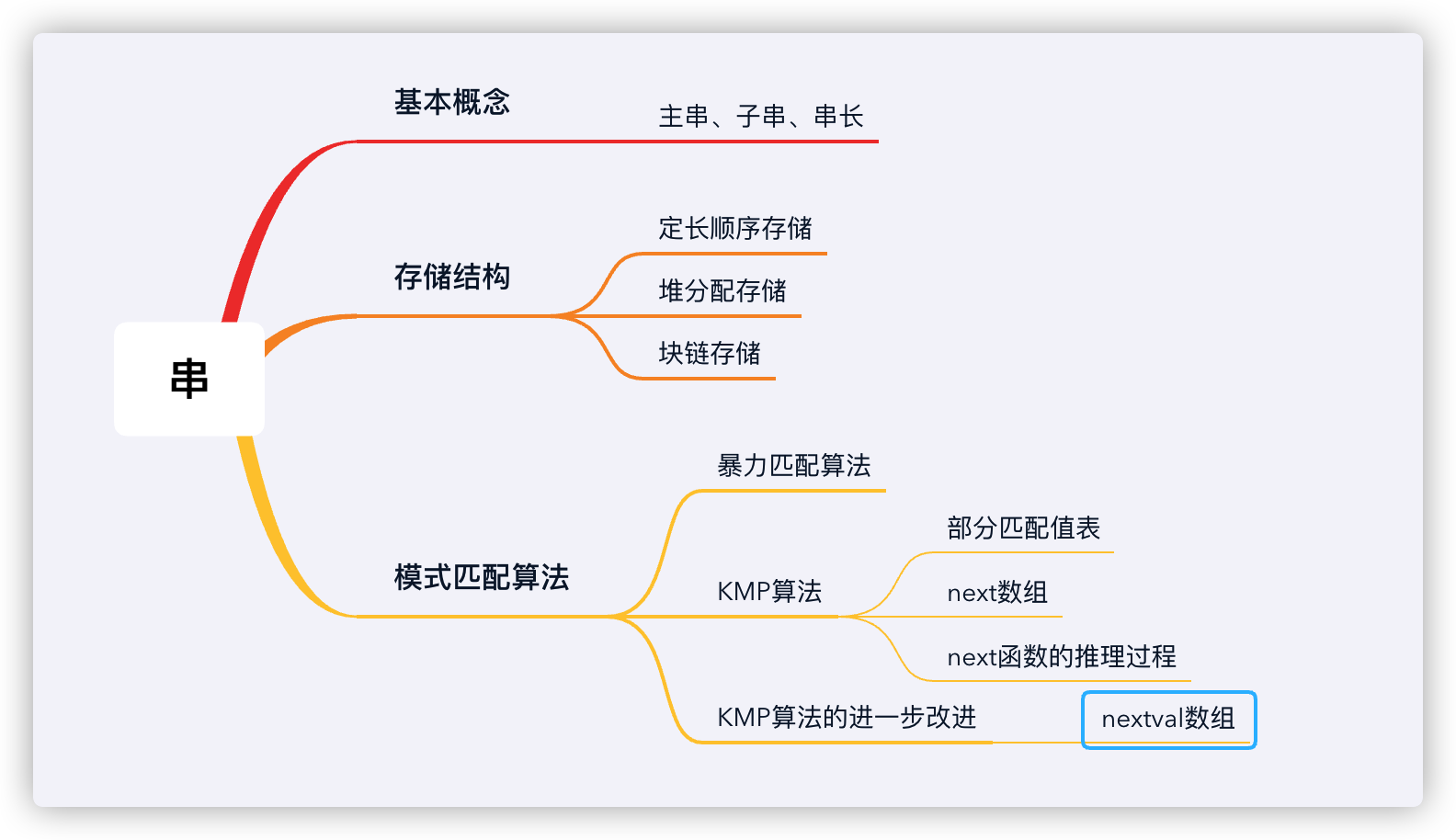 串

基本概念

主串、子串、串长

存储结构

定长顺序存储

堆分配存储

块链存储

模式匹配算法

暴力匹配算法

KMP算法

部分匹配值表

next数组

next函数的推理过程

KMP算法的进一步改进

nextval数组